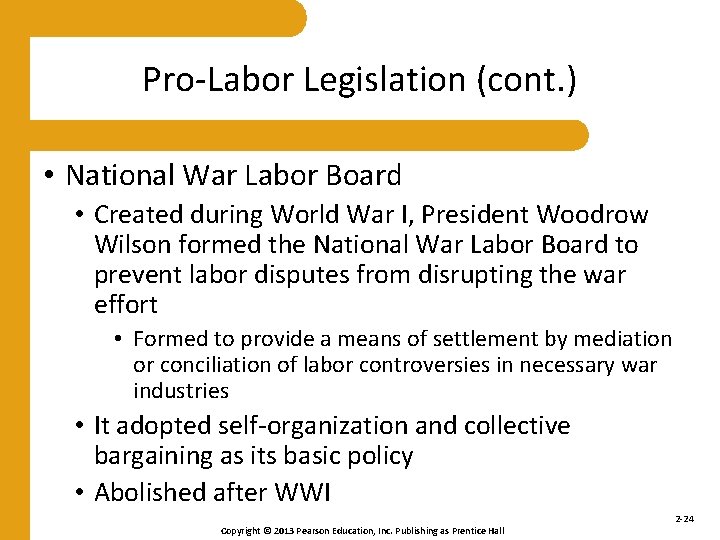 Pro-Labor Legislation (cont.)

• National War Labor Board

• Created during World War I, President Woodrow Wilson formed the National War Labor Board to prevent labor disputes from disrupting the war effort

• Formed to provide a means of settlement by mediation or conciliation of labor controversies in necessary war industries

• It adopted self-organization and collective bargaining as its basic policy

• Abolished after WWI

2-24

Copyright © 2013 Pearson Education, Inc. Publishing as Prentice Hall